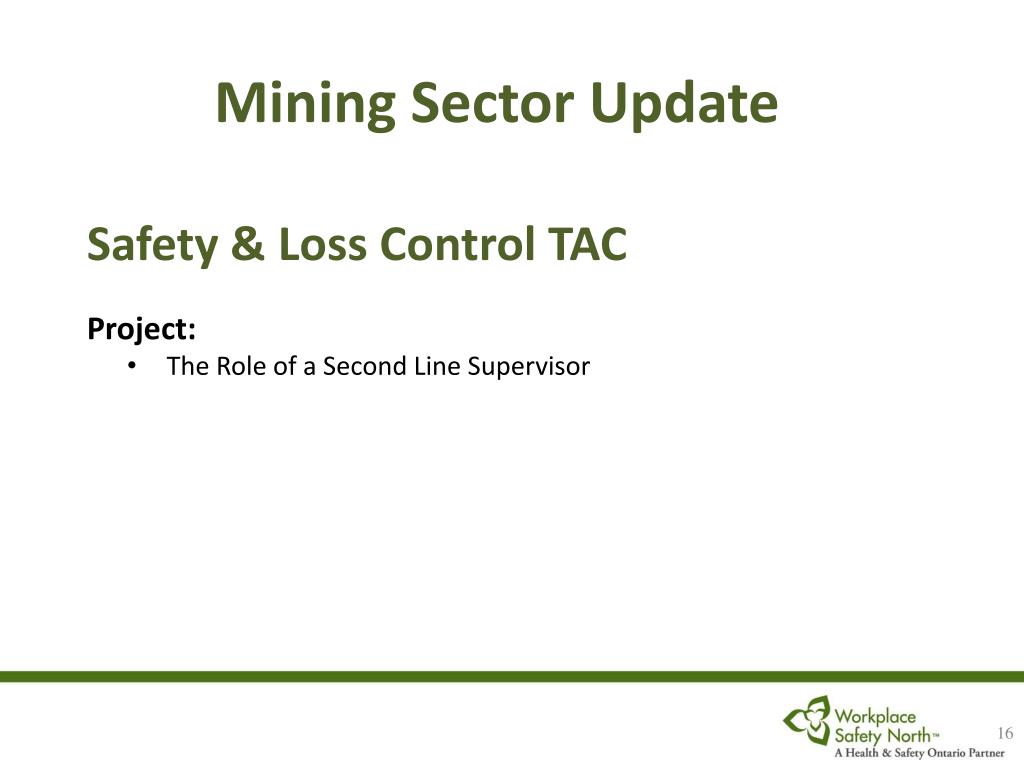 Mining Sector Update

Safety & Loss Control TAC

Project:

• The Role of a Second Line Supervisor

Workplace Safety North™
A Health & Safety Ontario Partner

16